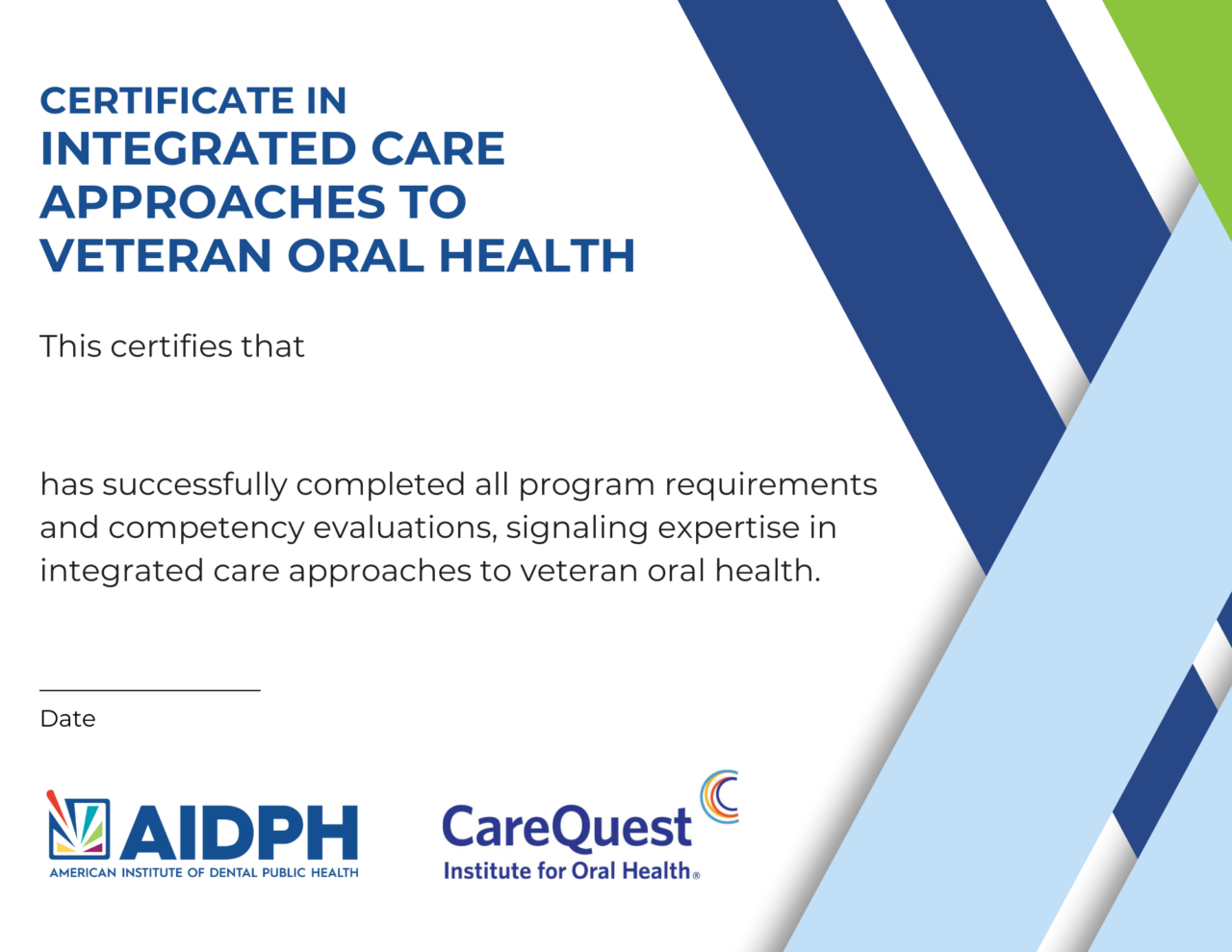 CERTIFICATE IN
INTEGRATED CARE APPROACHES TO VETERAN ORAL HEALTH

This certifies that

has successfully completed all program requirements and competency evaluations, signaling expertise in integrated care approaches to veteran oral health.

Date

AIDPH
AMERICAN INSTITUTE OF DENTAL PUBLIC HEALTH

CareQuest
Institute for Oral Health®